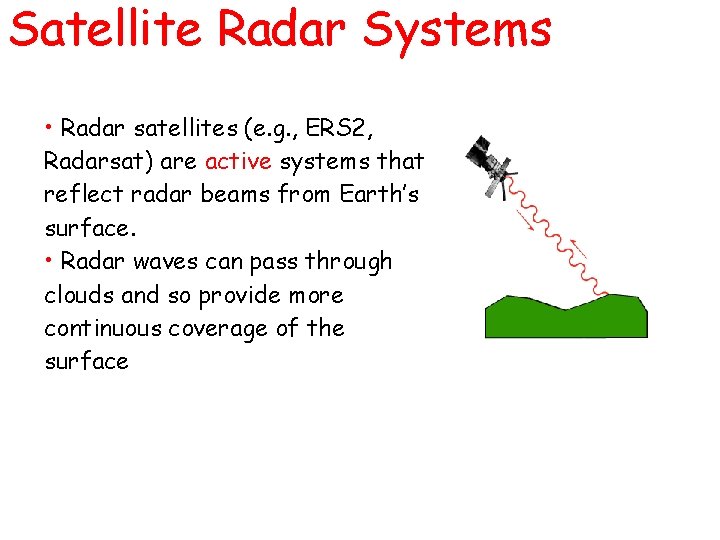 Satellite Radar Systems

• Radar satellites (e.g., ERS2, Radarsat) are active systems that reflect radar beams from Earth's surface.
• Radar waves can pass through clouds and so provide more continuous coverage of the surface